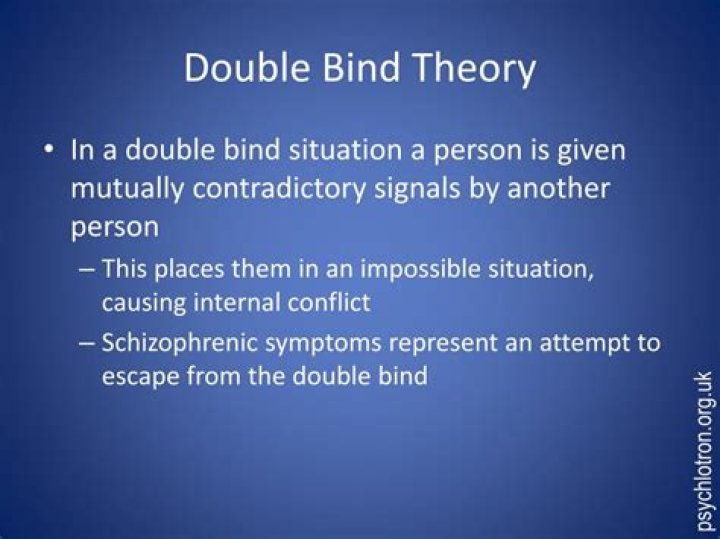 Double Bind Theory

• In a double bind situation a person is given mutually contradictory signals by another person

– This places them in an impossible situation, causing internal conflict

– Schizophrenic symptoms represent an attempt to escape from the double bind

psychlotron.org.uk